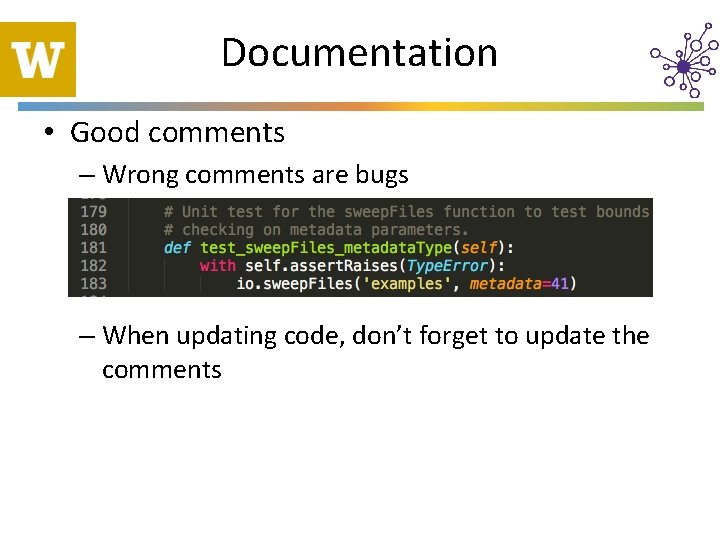 W

Documentation

• Good comments
– Wrong comments are bugs

179 # Unit test for the sweepFiles function to test bounds
180 # checking on metadata parameters.
181 def test_sweepFiles_metadataType(self):
182 with self.assertRaises(TypeError):
183 io.sweepFiles('examples', metadata=41)

– When updating code, don't forget to update the comments